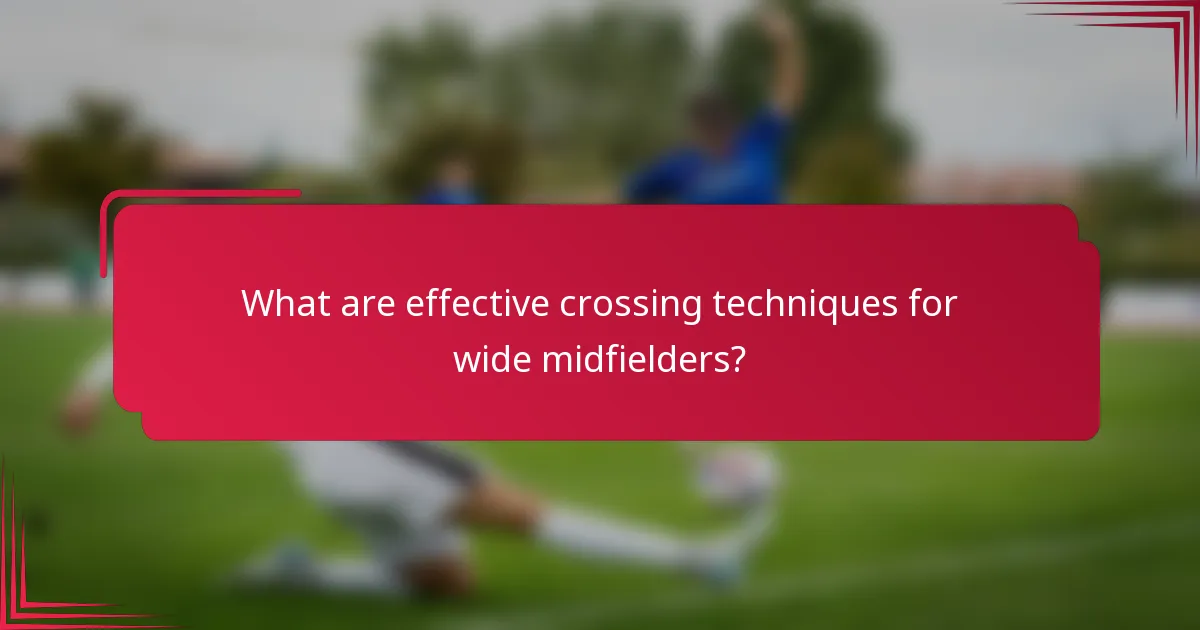 What are effective crossing techniques for wide midfielders?